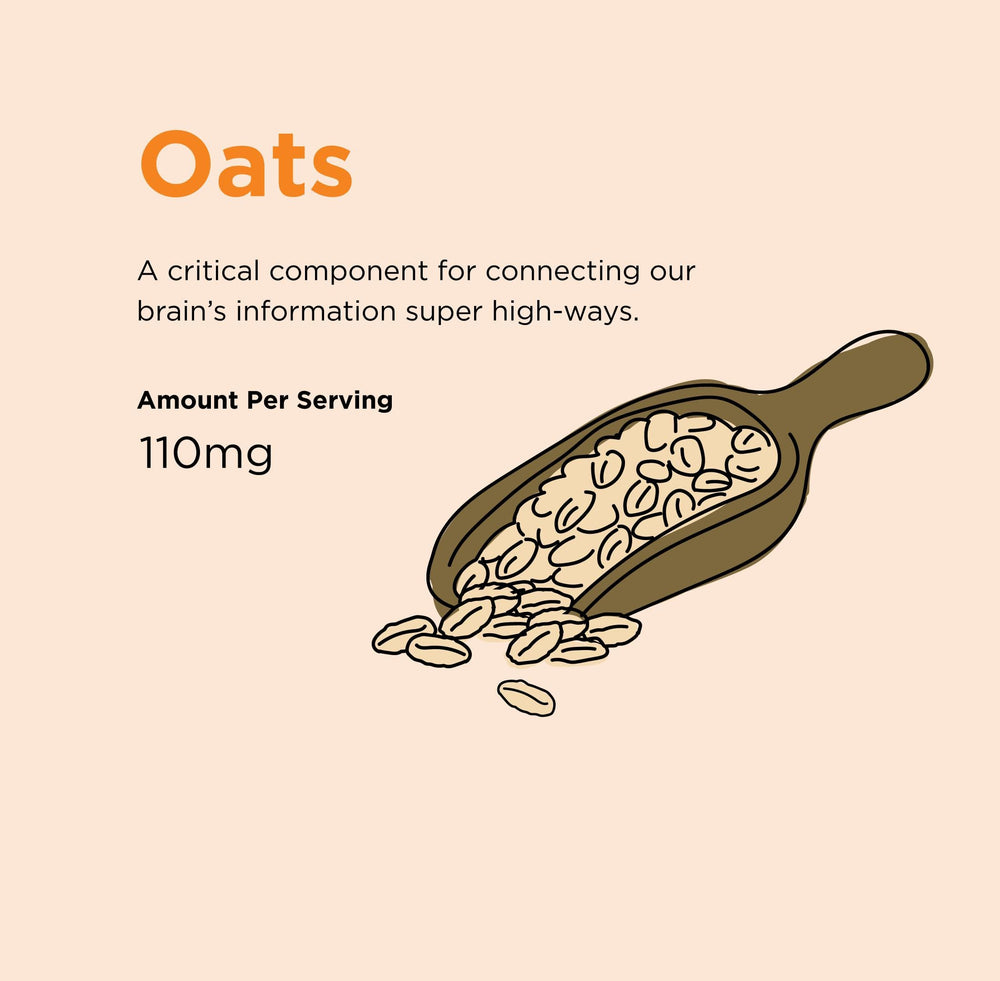 Oats

A critical component for connecting our brain's information super high-ways.

Amount Per Serving

110mg